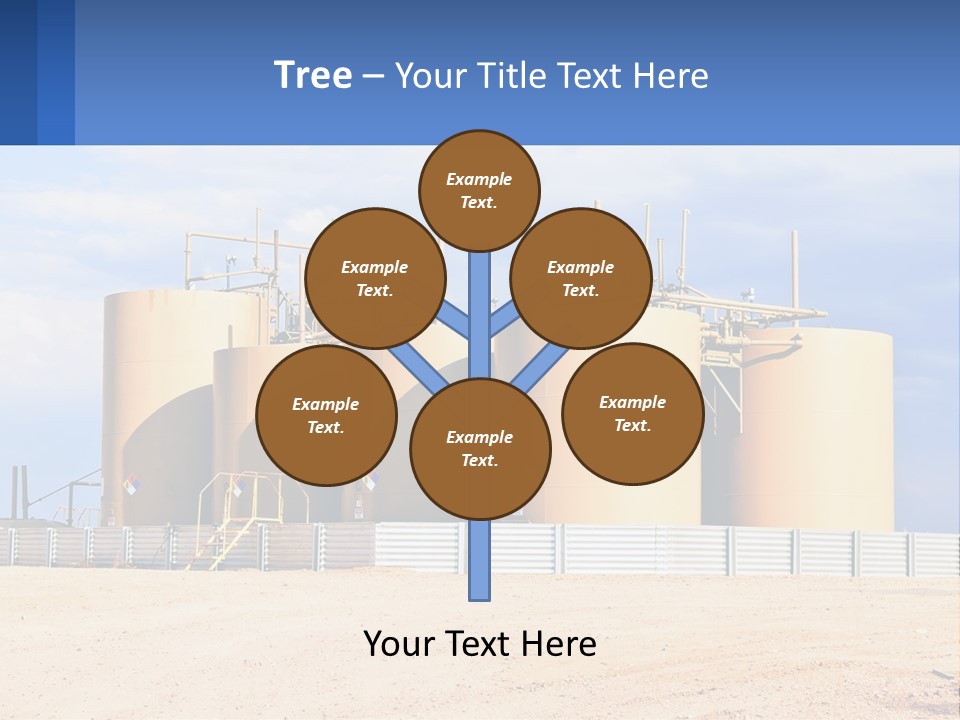 Tree – Your Title Text Here

Example Text.

Example Text.

Example Text.

Example Text.

Example Text.

Example Text.

Your Text Here